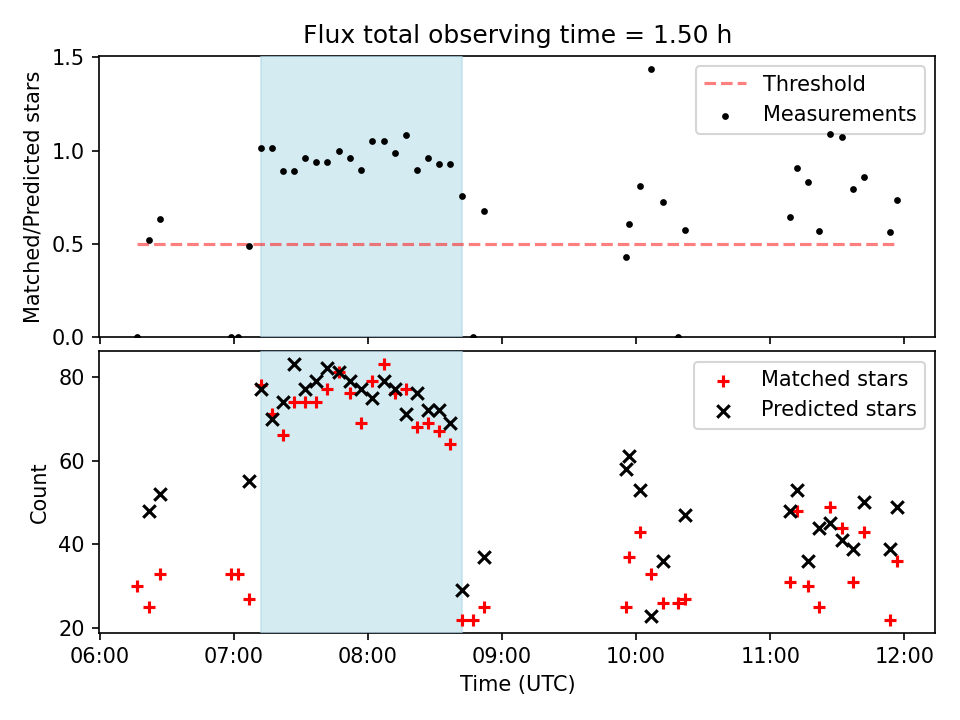 Flux total observing time = 1.50 h

Matched/Predicted stars

1.5
1.0
0.5
0.0

Threshold
Measurements

Count

80
60
40
20

Matched stars
Predicted stars

06:00 07:00 08:00 09:00 10:00 11:00 12:00

Time (UTC)